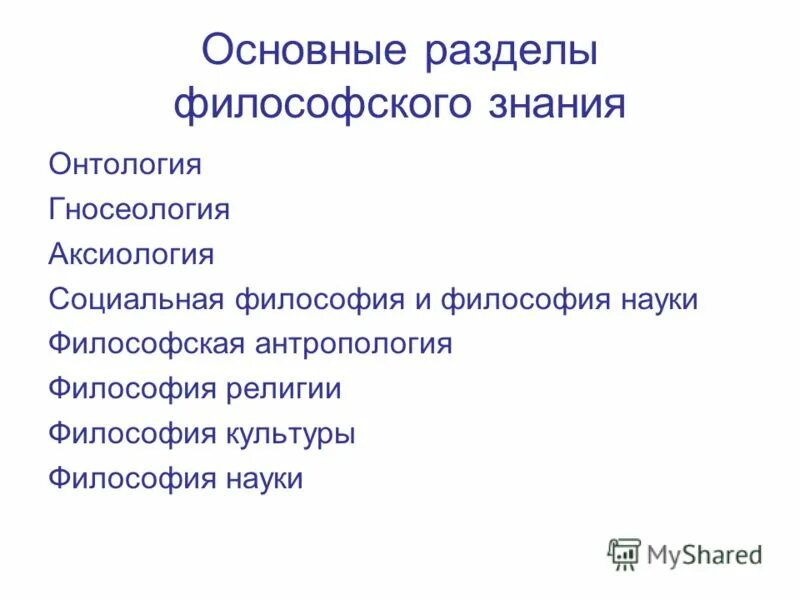 Основные разделы философского знания

Онтология
Гносеология
Аксиология
Социальная философия и философия науки
Философская антропология
Философия религии
Философия культуры
Философия науки

MyShared